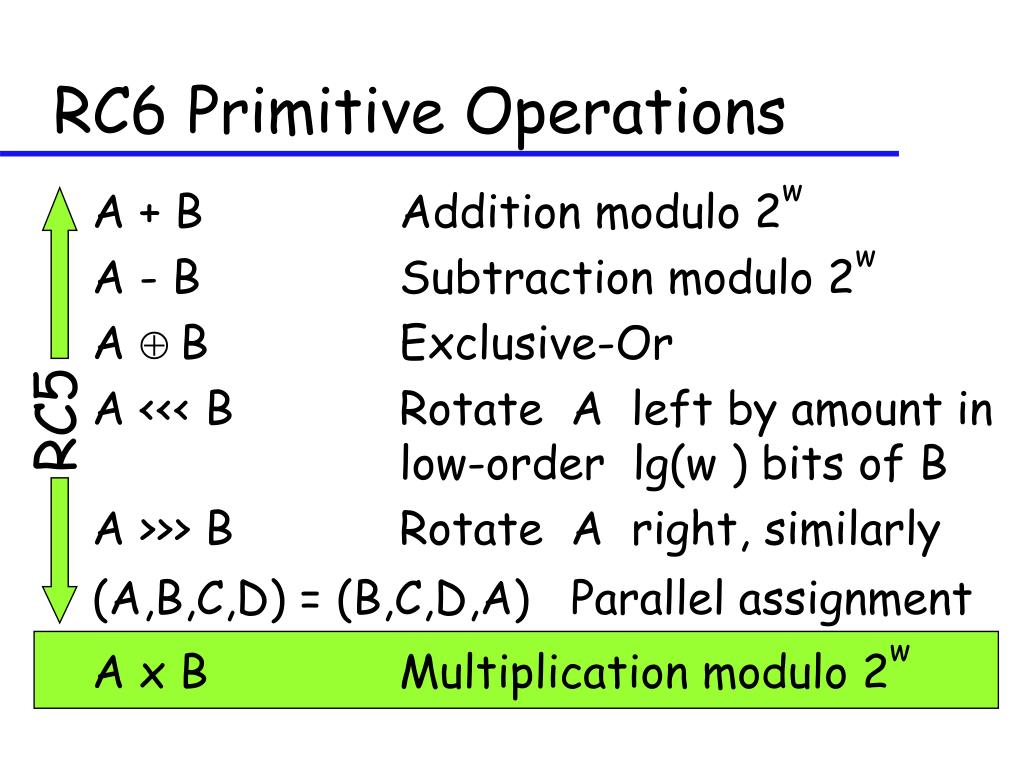 RC6 Primitive Operations

RC5

A + B Addition modulo $2^w$

A - B Subtraction modulo $2^w$

A $\oplus$ B Exclusive-Or

A <<< B Rotate A left by amount in low-order lg(w ) bits of B

A >>> B Rotate A right, similarly

(A,B,C,D) = (B,C,D,A) Parallel assignment

A x B Multiplication modulo $2^w$